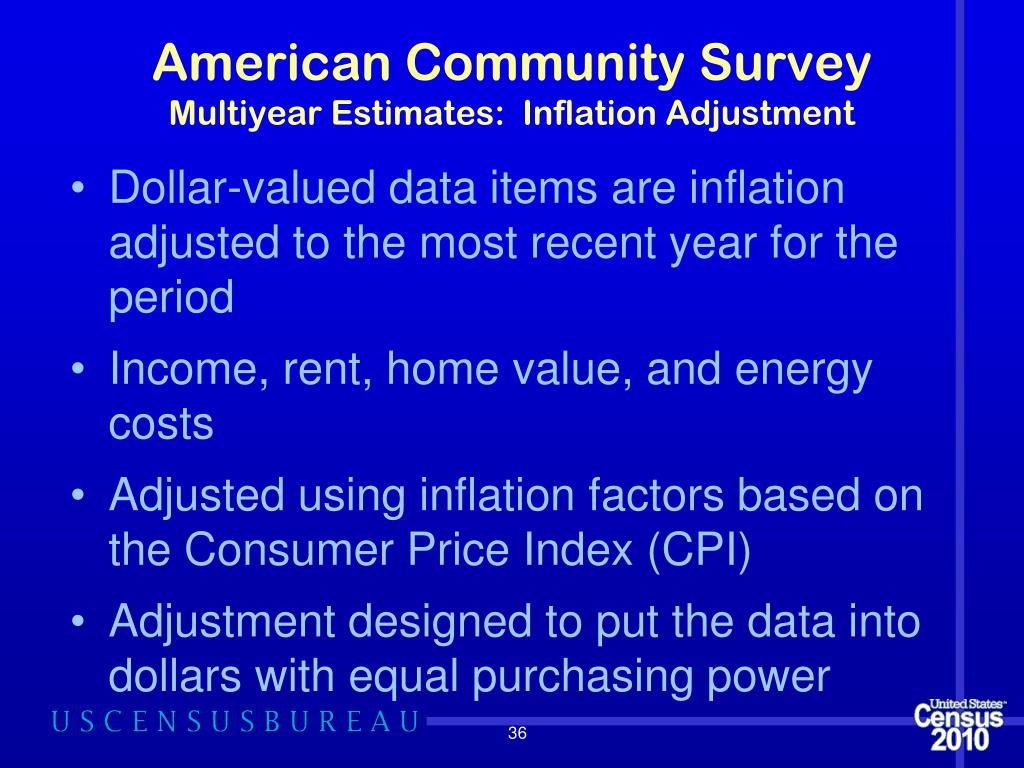 American Community Survey
Multiyear Estimates: Inflation Adjustment

• Dollar-valued data items are inflation adjusted to the most recent year for the period

• Income, rent, home value, and energy costs

• Adjusted using inflation factors based on the Consumer Price Index (CPI)

• Adjustment designed to put the data into dollars with equal purchasing power

USCENSUSBUREAU

36

United States Census 2010